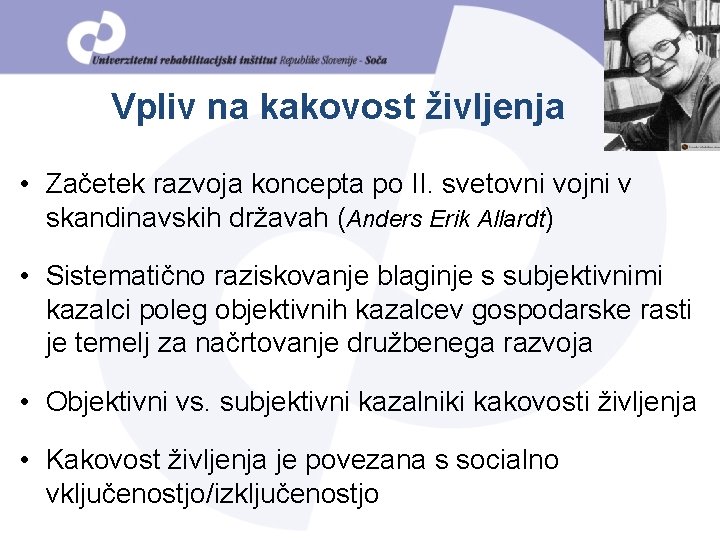 Univerzitetni rehabilitacijski inštitut Republike Slovenije - Soča

Vpliv na kakovost življenja

• Začetek razvoja koncepta po II. svetovni vojni v skandinavskih državah (Anders Erik Allardt)

• Sistematično raziskovanje blaginje s subjektivnimi kazalci poleg objektivnih kazalcev gospodarske rasti je temelj za načrtovanje družbenega razvoja

• Objektivni vs. subjektivni kazalniki kakovosti življenja

• Kakovost življenja je povezana s socialno vključenostjo/izključenostjo